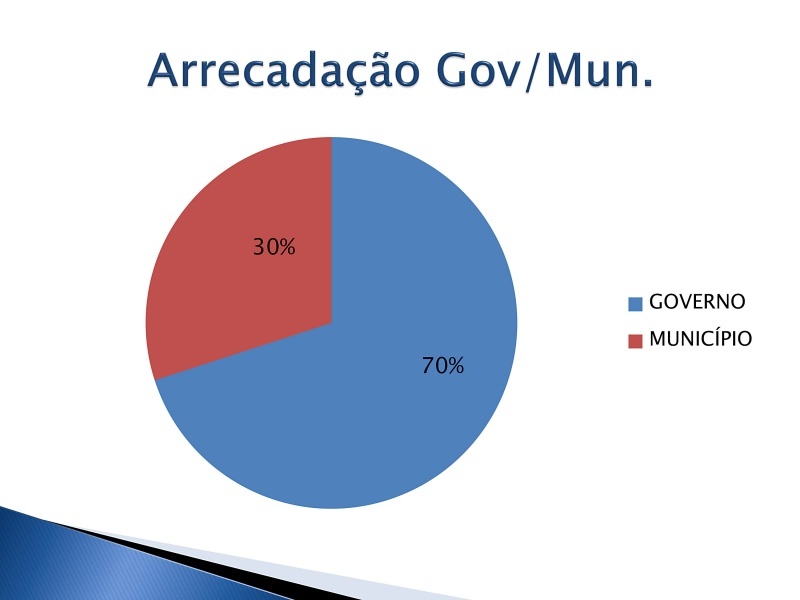 Arrecadação Gov/Mun.

30%

70%

GOVERNO
MUNICÍPIO